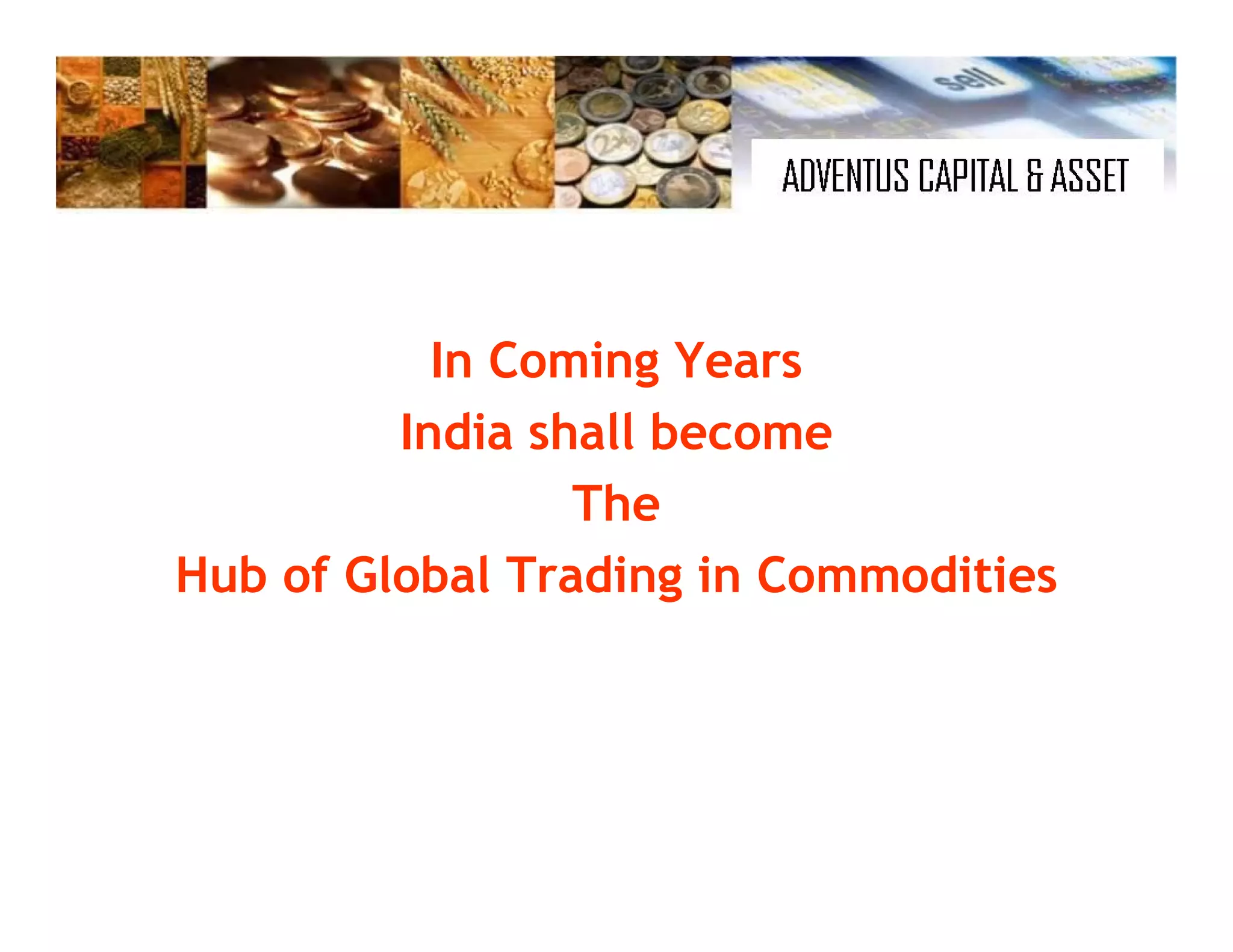 sell

ADVENTUS CAPITAL & ASSET

In Coming Years
India shall become
The
Hub of Global Trading in Commodities